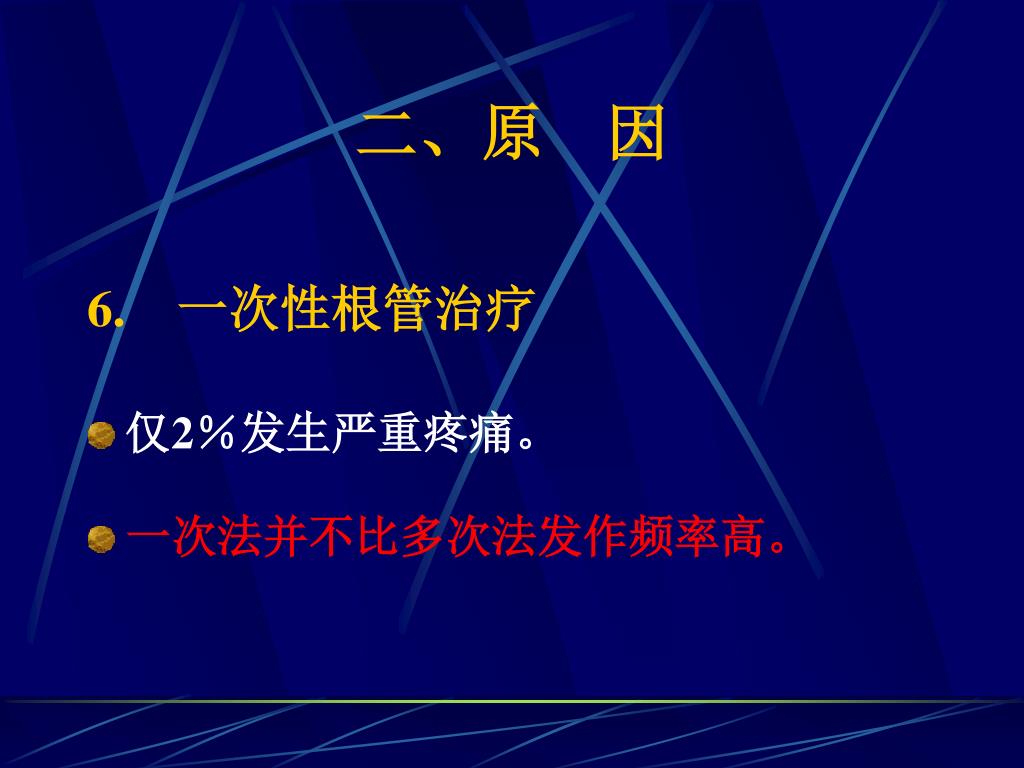 二、原　因

6.　一次性根管治疗

仅2％发生严重疼痛。

一次法并不比多次法发作频率高。